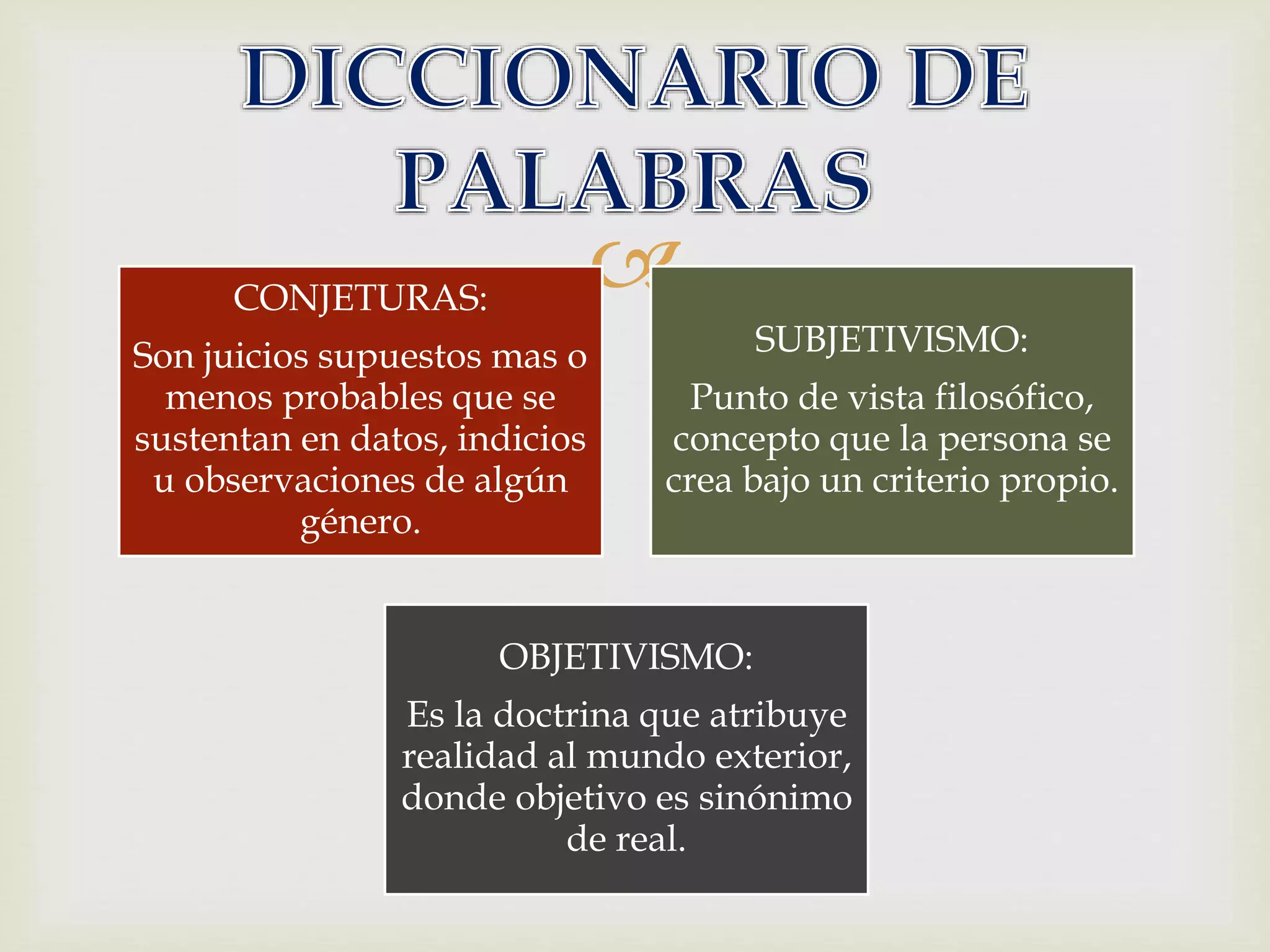 DICCIONARIO DE PALABRAS

CONJETURAS:
Son juicios supuestos mas o menos probables que se sustentan en datos, indicios u observaciones de algún género.

SUBJETIVISMO:
Punto de vista filosófico, concepto que la persona se crea bajo un criterio propio.

OBJETIVISMO:
Es la doctrina que atribuye realidad al mundo exterior, donde objetivo es sinónimo de real.